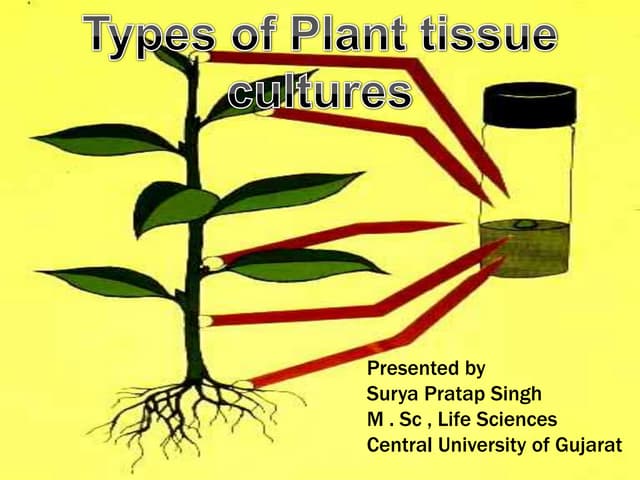 Types of Plant tissue cultures

Presented by
Surya Pratap Singh
M . Sc , Life Sciences
Central University of Gujarat